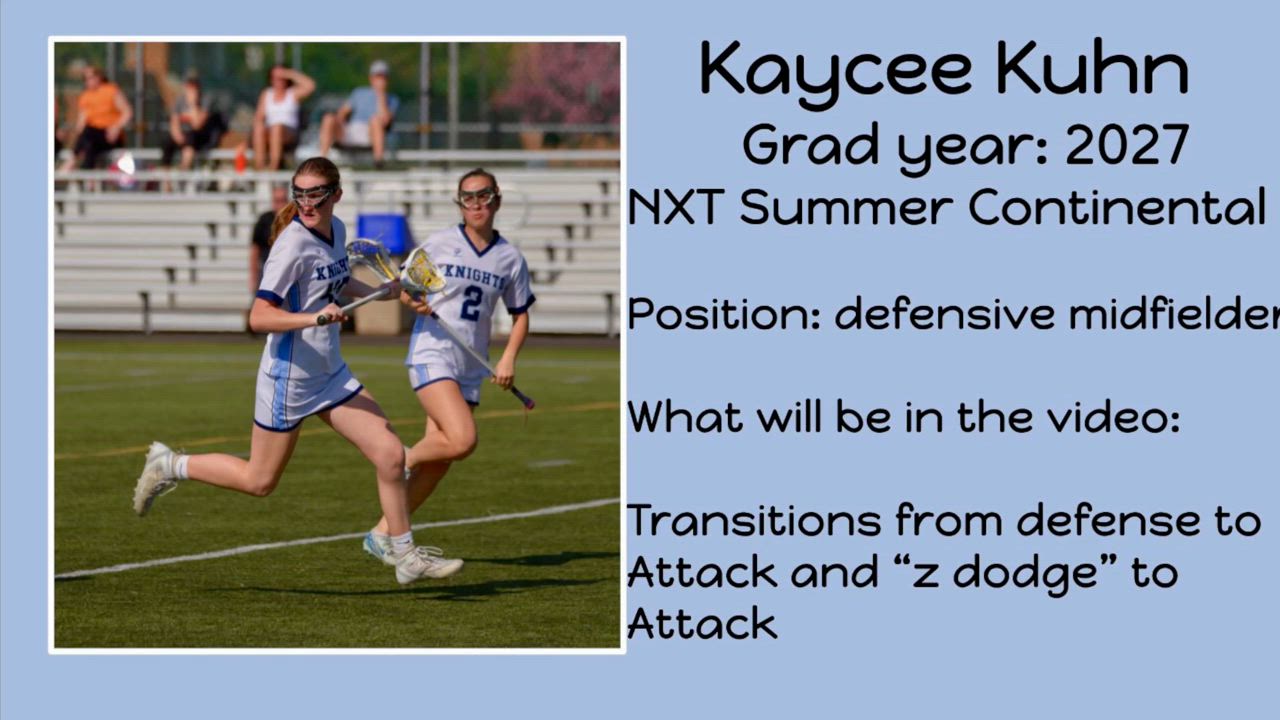 Kaycee Kuhn
Grad year: 2027
NXT Summer Continental

Position: defensive midfielder

What will be in the video:

Transitions from defense to Attack and “z dodge” to Attack

KNIGHTS
KNIGHTS
2